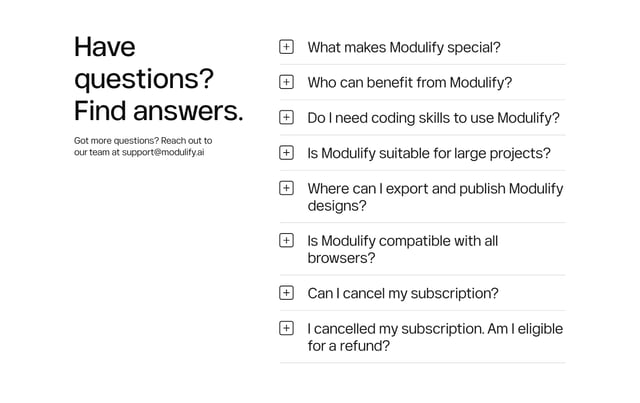 Have questions? Find answers.

Got more questions? Reach out to our team at support@modulify.ai

What makes Modulify special?

Who can benefit from Modulify?

Do I need coding skills to use Modulify?

Is Modulify suitable for large projects?

Where can I export and publish Modulify designs?

Is Modulify compatible with all browsers?

Can I cancel my subscription?

I cancelled my subscription. Am I eligible for a refund?